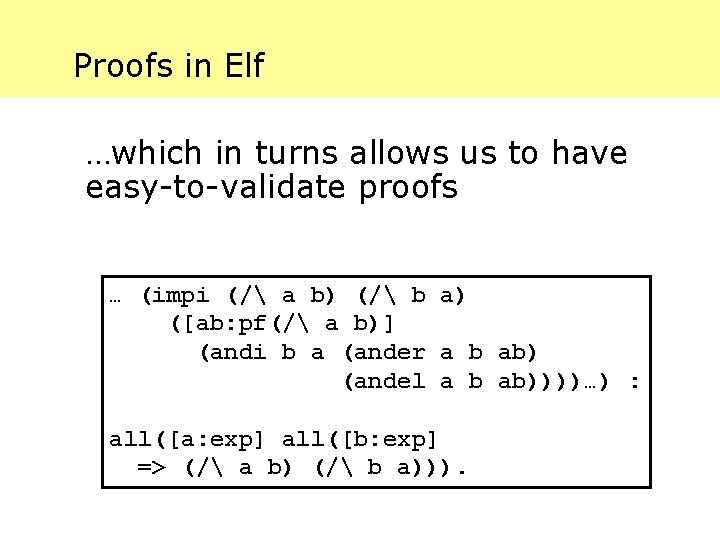 Proofs in Elf

…which in turns allows us to have easy-to-validate proofs

… (impi (/\ a b) (/\ b a)
    ([ab:pf(/\ a b)]
      (andi b a (ander a b ab)
               (andel a b ab))))…) :

all([a:exp] all([b:exp]
  => (/\ a b) (/\ b a))).